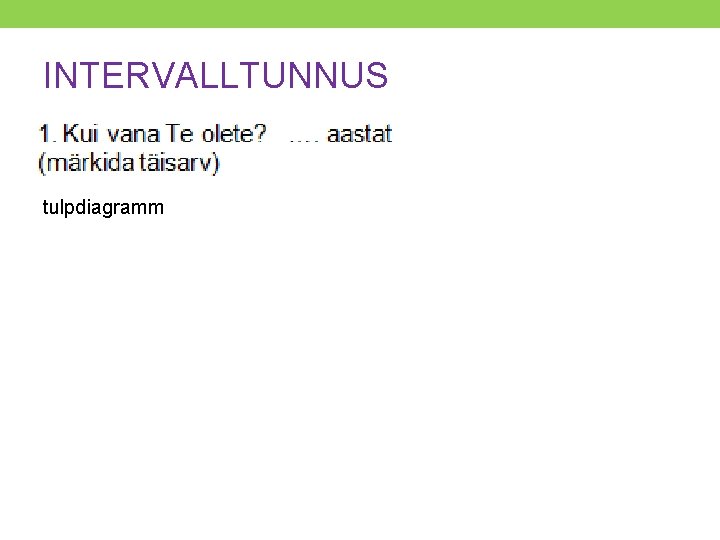 INTERVALLTUNNUS

1. Kui vana Te olete? …. aastat (märkida täisarv)

tulpdiagramm